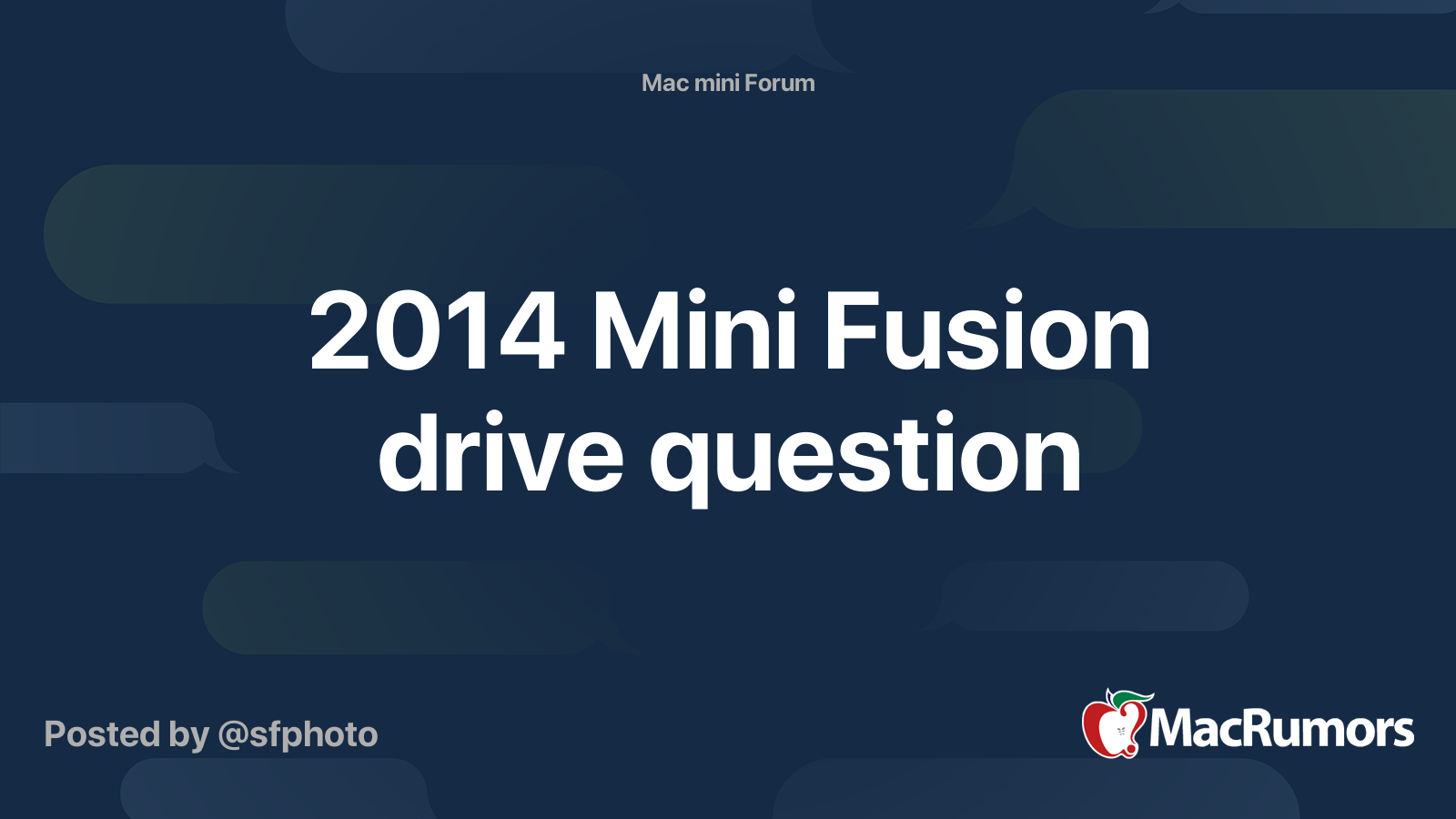 Mac mini Forum

2014 Mini Fusion drive question

Posted by @sfphoto

MacRumors